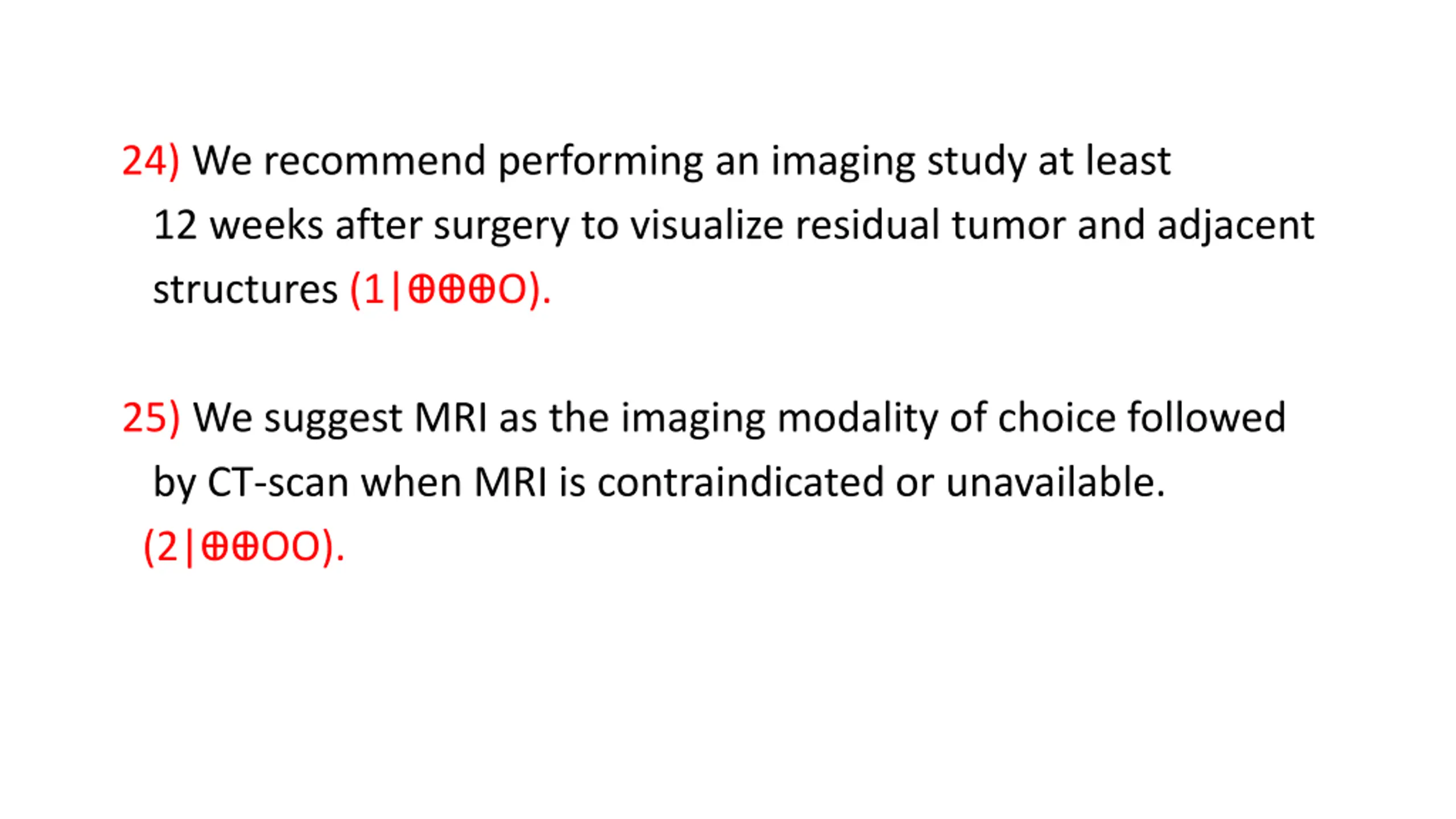 24) We recommend performing an imaging study at least 12 weeks after surgery to visualize residual tumor and adjacent structures (1|⊕⊕⊕O).

25) We suggest MRI as the imaging modality of choice followed by CT-scan when MRI is contraindicated or unavailable. (2|⊕⊕OO).